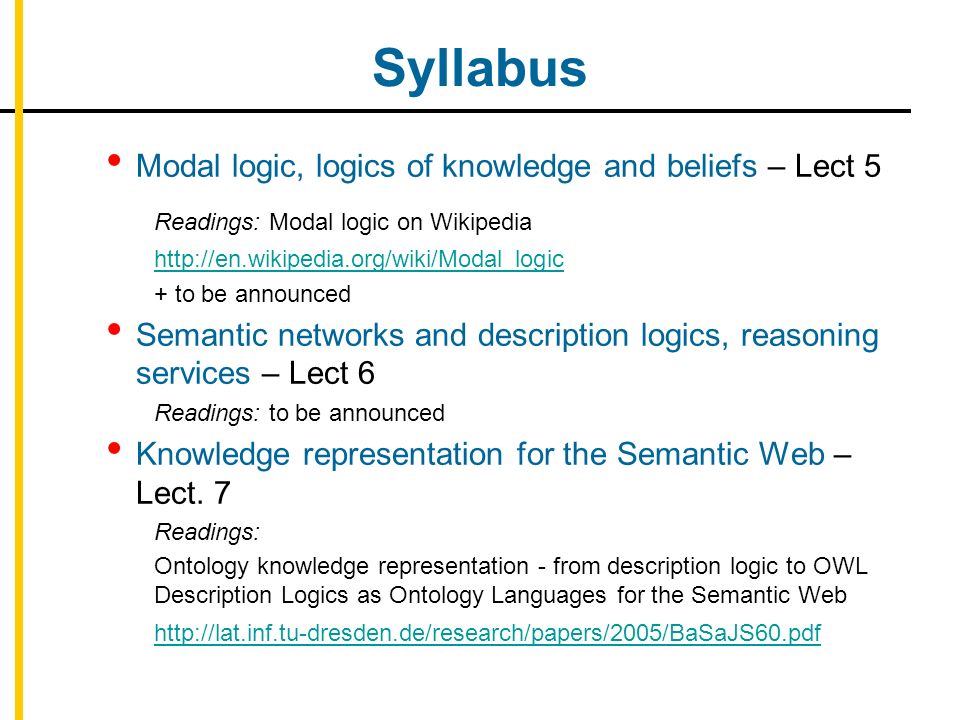 Syllabus

• Modal logic, logics of knowledge and beliefs – Lect 5

Readings: Modal logic on Wikipedia

http://en.wikipedia.org/wiki/Modal_logic

+ to be announced

• Semantic networks and description logics, reasoning services – Lect 6

Readings: to be announced

• Knowledge representation for the Semantic Web – Lect. 7

Readings:

Ontology knowledge representation - from description logic to OWL
Description Logics as Ontology Languages for the Semantic Web

http://lat.inf.tu-dresden.de/research/papers/2005/BaSaJS60.pdf